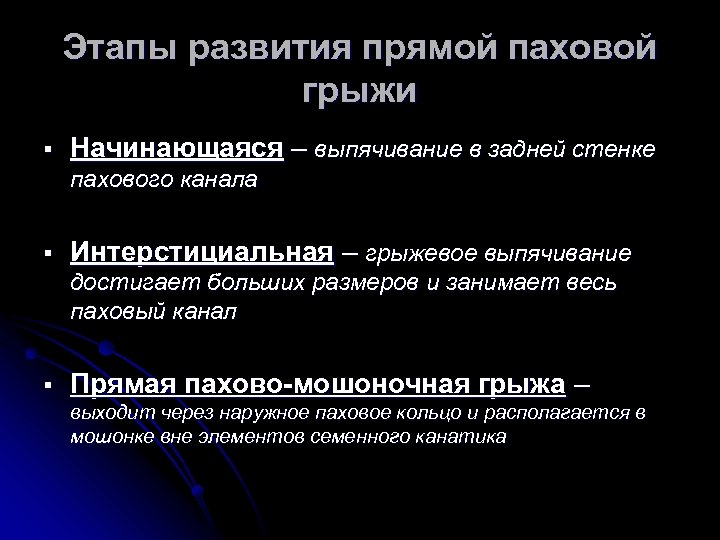 Этапы развития прямой паховой грыжи

▪ Начинающаяся – выпячивание в задней стенке пахового канала

▪ Интерстициальная – грыжевое выпячивание достигает больших размеров и занимает весь паховый канал

▪ Прямая пахово-мошоночная грыжа – выходит через наружное паховое кольцо и располагается в мошонке вне элементов семенного канатика